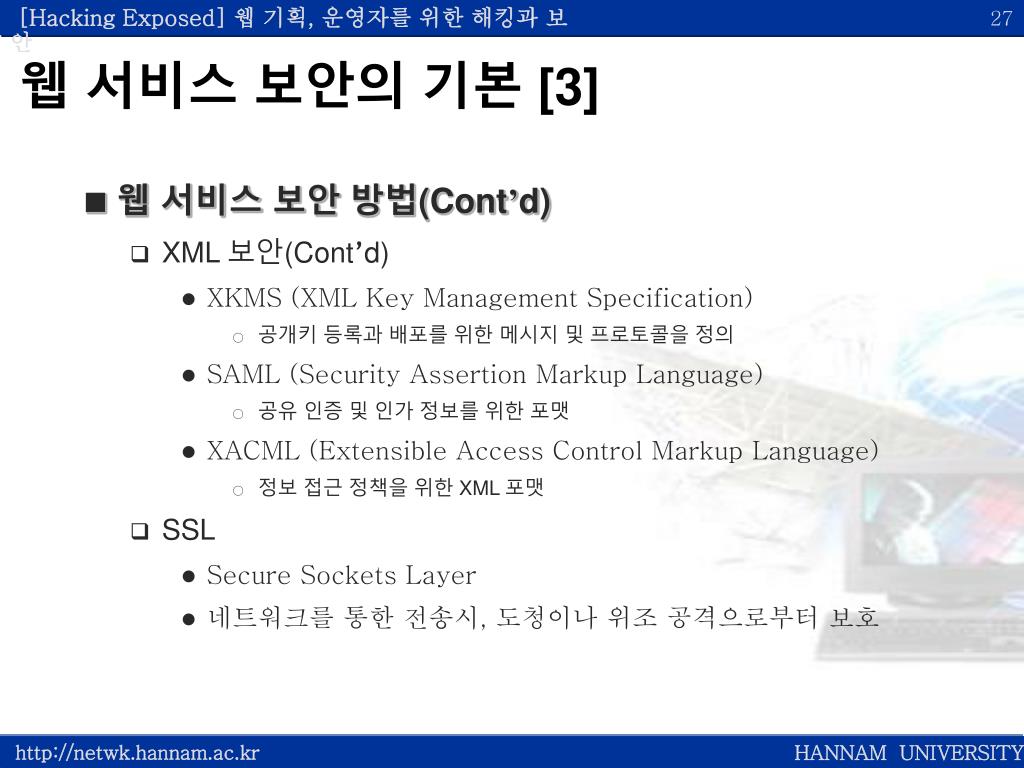 [Hacking Exposed] 웹 기획, 운영자를 위한 해킹과 보안

27

웹 서비스 보안의 기본 [3]

■ 웹 서비스 보안 방법(Cont'd)

❑ XML 보안(Cont'd)

● XKMS (XML Key Management Specification)

○ 공개키 등록과 배포를 위한 메시지 및 프로토콜을 정의

● SAML (Security Assertion Markup Language)

○ 공유 인증 및 인가 정보를 위한 포맷

● XACML (Extensible Access Control Markup Language)

○ 정보 접근 정책을 위한 XML 포맷

❑ SSL

● Secure Sockets Layer

● 네트워크를 통한 전송시, 도청이나 위조 공격으로부터 보호

http://netwk.hannam.ac.kr

HANNAM UNIVERSITY